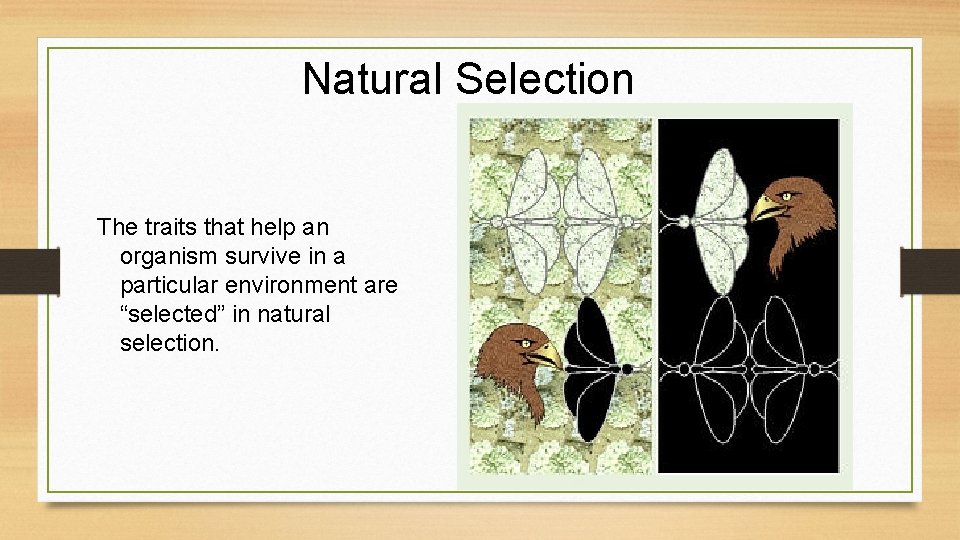 Natural Selection

The traits that help an organism survive in a particular environment are “selected” in natural selection.